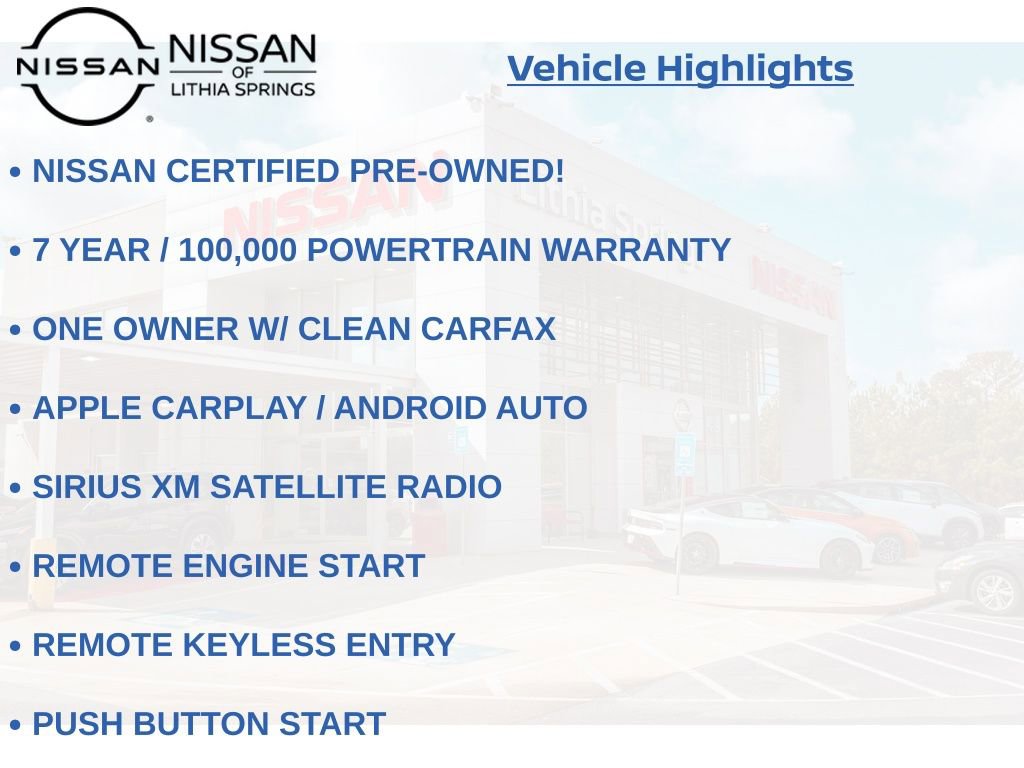 NISSAN
NISSAN OF LITHIA SPRINGS

Vehicle Highlights

• NISSAN CERTIFIED PRE-OWNED!

• 7 YEAR / 100,000 POWERTRAIN WARRANTY

• ONE OWNER W/ CLEAN CARFAX

• APPLE CARPLAY / ANDROID AUTO

• SIRIUS XM SATELLITE RADIO

• REMOTE ENGINE START

• REMOTE KEYLESS ENTRY

• PUSH BUTTON START